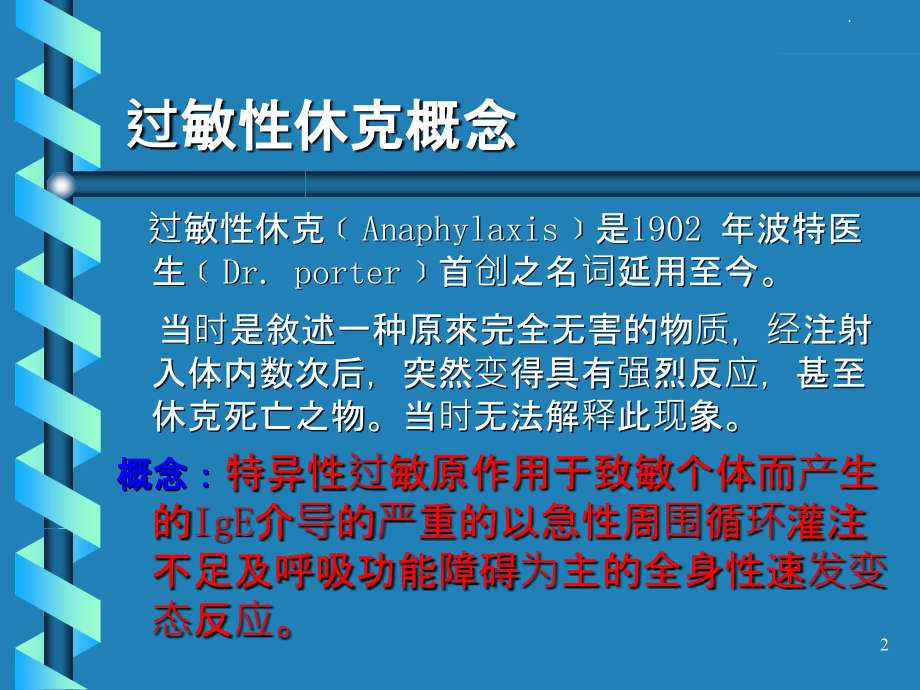 过敏性休克概念

过敏性休克（Anaphylaxis）是1902 年波特医生（Dr. porter）首创之名词延用至今。

当时是敘述一种原來完全无害的物质，经注射入体内数次后，突然变得具有强烈反应，甚至休克死亡之物。当时无法解释此现象。

概念：特异性过敏原作用于致敏个体而产生的IgE介导的严重的以急性周围循环灌注不足及呼吸功能障碍为主的全身性速发变态反应。

2